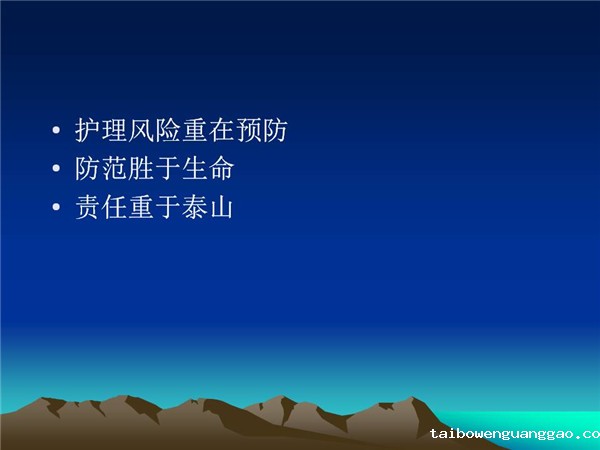 • 护理风险重在预防
• 防范胜于生命
• 责任重于泰山

taibowenguanggao.co